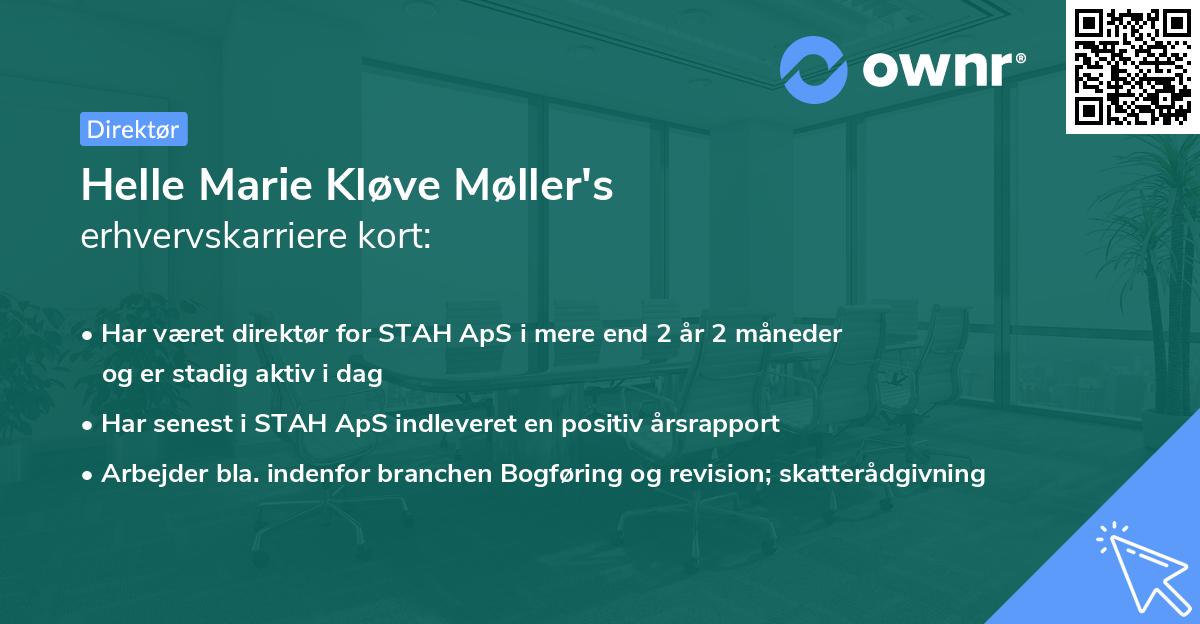 ownr®

Direktør

Helle Marie Kløve Møller's
erhvervskarriere kort:

• Har været direktør for STAH ApS i mere end 2 år 2 måneder og er stadig aktiv i dag
• Har senest i STAH ApS indleveret en positiv årsrapport
• Arbejder bla. indenfor branchen Bogføring og revision; skatterådgivning